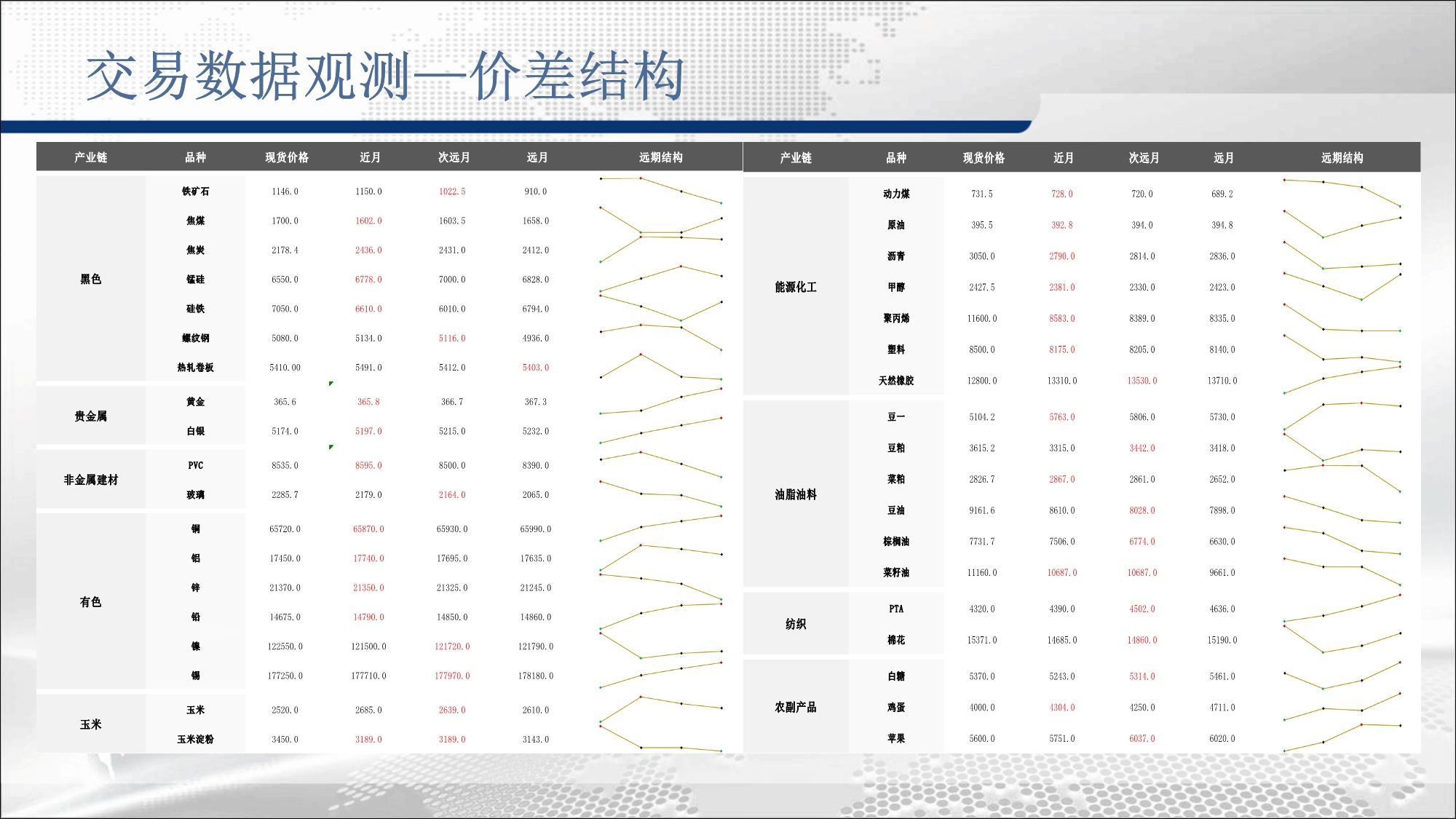 交易数据观测—价差结构

| 产业链 | 品种 | 现货价格 | 近月 | 次远月 | 远月 | 远期结构 |
|---|---|---|---|---|---|---|
| 黑色 | 铁矿石 | 1146.0 | 1150.0 | 1022.5 | 910.0 | |
| | 焦煤 | 1700.0 | 1602.0 | 1603.5 | 1658.0 | |
| | 焦炭 | 2178.4 | 2436.0 | 2431.0 | 2412.0 | |
| | 锰硅 | 6550.0 | 6778.0 | 7000.0 | 6828.0 | |
| | 硅铁 | 7050.0 | 6610.0 | 6010.0 | 6794.0 | |
| | 螺纹钢 | 5080.0 | 5134.0 | 5116.0 | 4936.0 | |
| | 热轧卷板 | 5410.00 | 5491.0 | 5412.0 | 5403.0 | |
| 贵金属 | 黄金 | 365.6 | 365.8 | 366.7 | 367.3 | |
| | 白银 | 5174.0 | 5197.0 | 5215.0 | 5232.0 | |
| 非金属建材 | PVC | 8535.0 | 8595.0 | 8500.0 | 8390.0 | |
| | 玻璃 | 2285.7 | 2179.0 | 2164.0 | 2065.0 | |
| 有色 | 铜 | 65720.0 | 65870.0 | 65930.0 | 65990.0 | |
| | 铝 | 17450.0 | 17740.0 | 17695.0 | 17635.0 | |
| | 锌 | 21370.0 | 21350.0 | 21325.0 | 21245.0 | |
| | 铅 | 14675.0 | 14790.0 | 14850.0 | 14860.0 | |
| | 镍 | 122550.0 | 121500.0 | 121720.0 | 121790.0 | |
| | 锡 | 177250.0 | 177710.0 | 177970.0 | 178180.0 | |
| 玉米 | 玉米 | 2520.0 | 2685.0 | 2639.0 | 2610.0 | |
| | 玉米淀粉 | 3450.0 | 3189.0 | 3189.0 | 3143.0 | |

| 产业链 | 品种 | 现货价格 | 近月 | 次远月 | 远月 | 远期结构 |
|---|---|---|---|---|---|---|
| 能源化工 | 动力煤 | 731.5 | 728.0 | 720.0 | 689.2 | |
| | 原油 | 395.5 | 392.8 | 394.0 | 394.8 | |
| | 沥青 | 3050.0 | 2790.0 | 2814.0 | 2836.0 | |
| | 甲醇 | 2427.5 | 2381.0 | 2330.0 | 2423.0 | |
| | 聚丙烯 | 11600.0 | 8583.0 | 8389.0 | 8335.0 | |
| | 塑料 | 8500.0 | 8175.0 | 8205.0 | 8140.0 | |
| | 天然橡胶 | 12800.0 | 13310.0 | 13530.0 | 13710.0 | |
| 油脂油料 | 豆一 | 5104.2 | 5763.0 | 5806.0 | 5730.0 | |
| | 豆粕 | 3615.2 | 3315.0 | 3442.0 | 3418.0 | |
| | 菜粕 | 2826.7 | 2867.0 | 2861.0 | 2652.0 | |
| | 豆油 | 9161.6 | 8610.0 | 8028.0 | 7898.0 | |
| | 棕榈油 | 7731.7 | 7506.0 | 6774.0 | 6630.0 | |
| | 菜籽油 | 11160.0 | 10687.0 | 10687.0 | 9661.0 | |
| 纺织 | PTA | 4320.0 | 4390.0 | 4502.0 | 4636.0 | |
| | 棉花 | 15371.0 | 14685.0 | 14860.0 | 15190.0 | |
| 农副产品 | 白糖 | 5370.0 | 5243.0 | 5314.0 | 5461.0 | |
| | 鸡蛋 | 4000.0 | 4304.0 | 4250.0 | 4711.0 | |
| | 苹果 | 5600.0 | 5751.0 | 6037.0 | 6020.0 | |